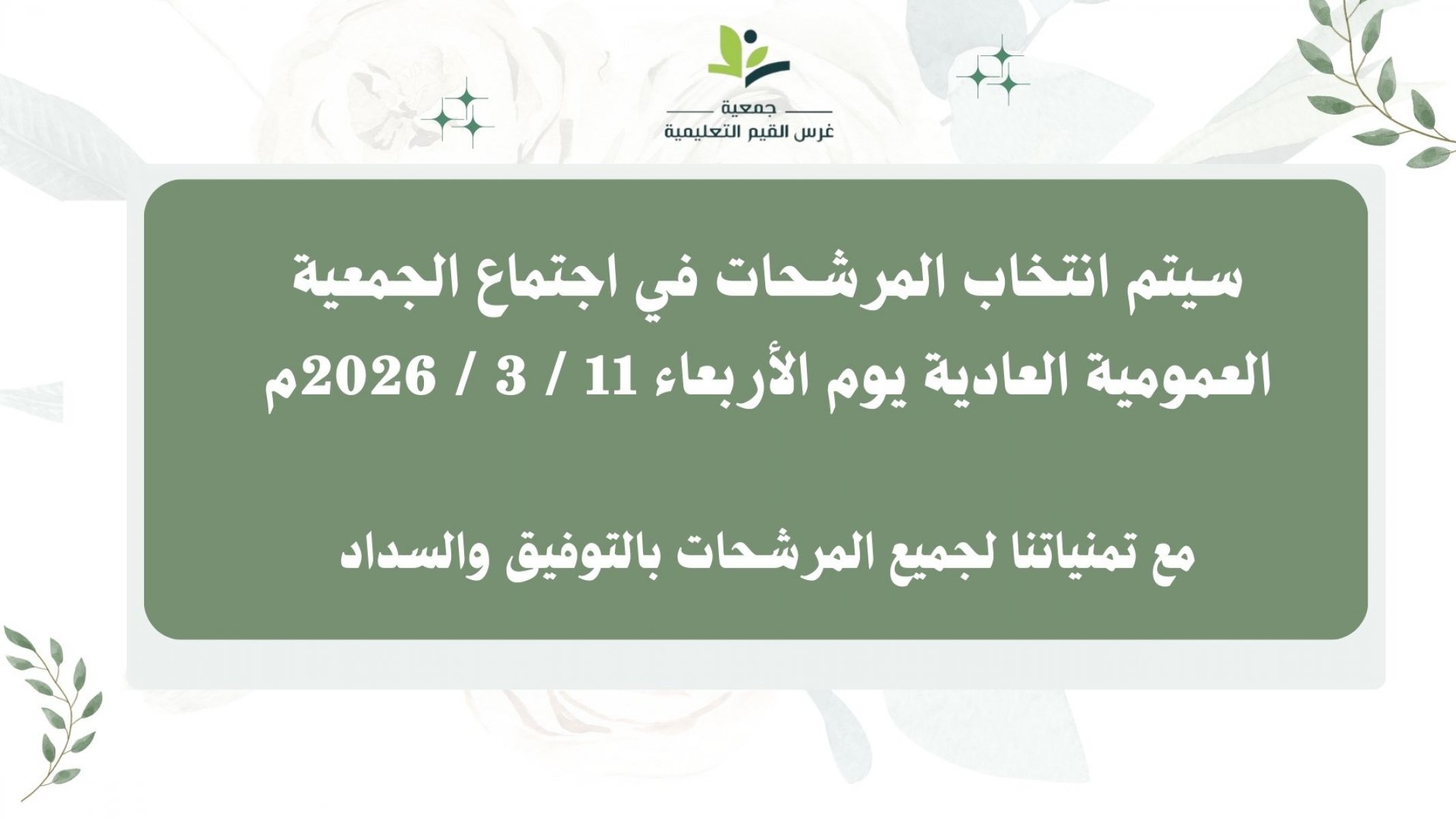 جمعية
غرس القيم التعليمية

سيتم انتخاب المرشحات في اجتماع الجمعية العمومية العادية يوم الأربعاء 11 / 3 / 2026م

مع تمنياتنا لجميع المرشحات بالتوفيق والسداد